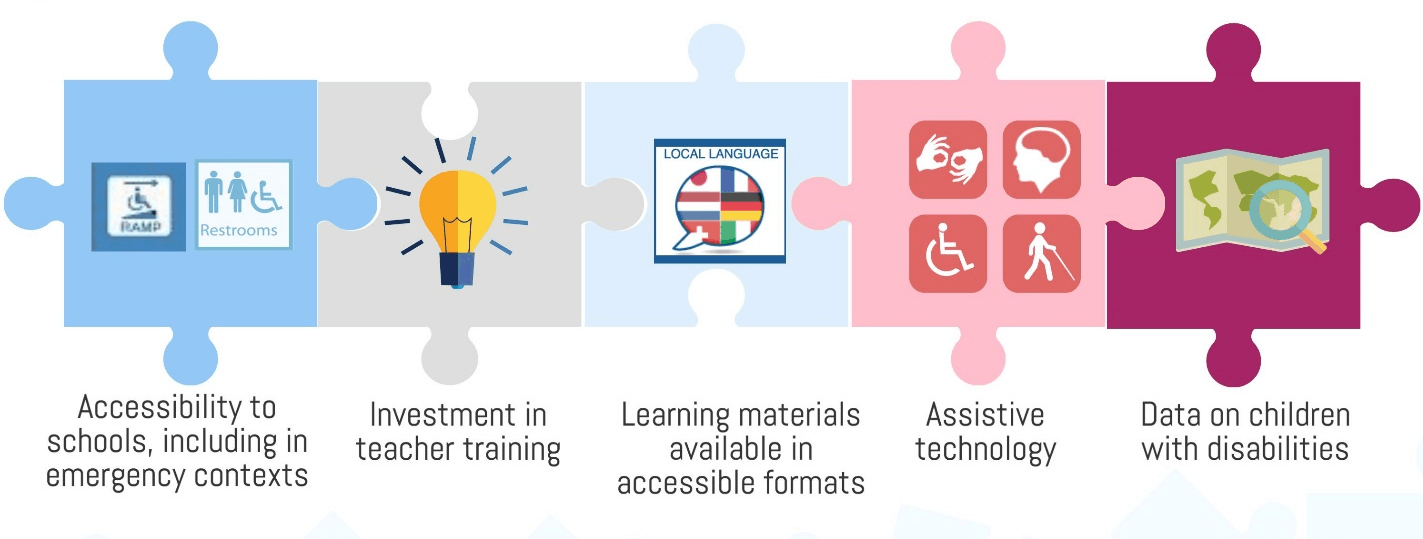 RAMP

Restrooms

LOCAL LANGUAGE

Accessibility to schools, including in emergency contexts

Investment in teacher training

Learning materials available in accessible formats

Assistive technology

Data on children with disabilities